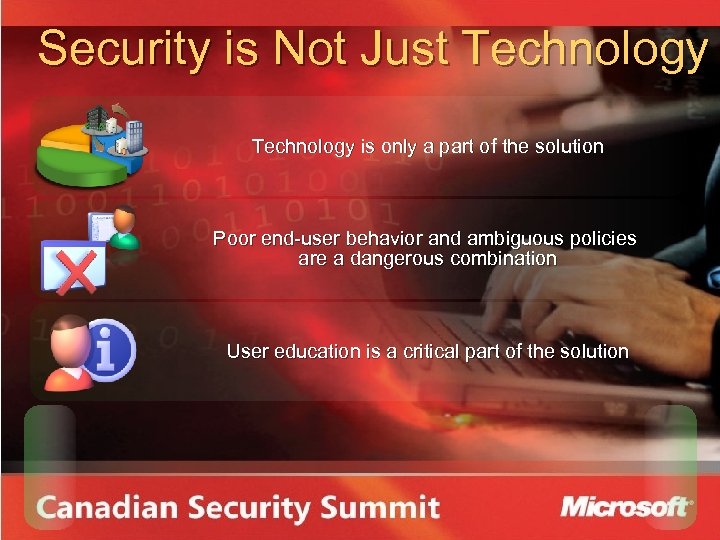 Security is Not Just Technology

Technology is only a part of the solution

Poor end-user behavior and ambiguous policies are a dangerous combination

User education is a critical part of the solution

Canadian Security Summit

Microsoft